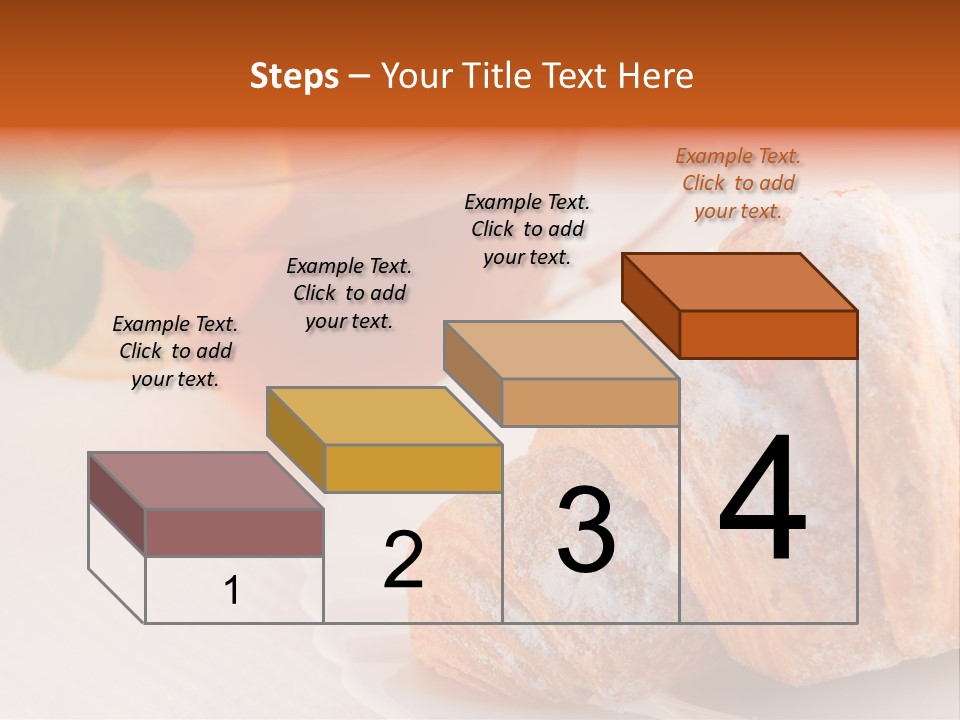 Steps – Your Title Text Here

Example Text. Click to add your text.

Example Text. Click to add your text.

Example Text. Click to add your text.

Example Text. Click to add your text.

1

2

3

4